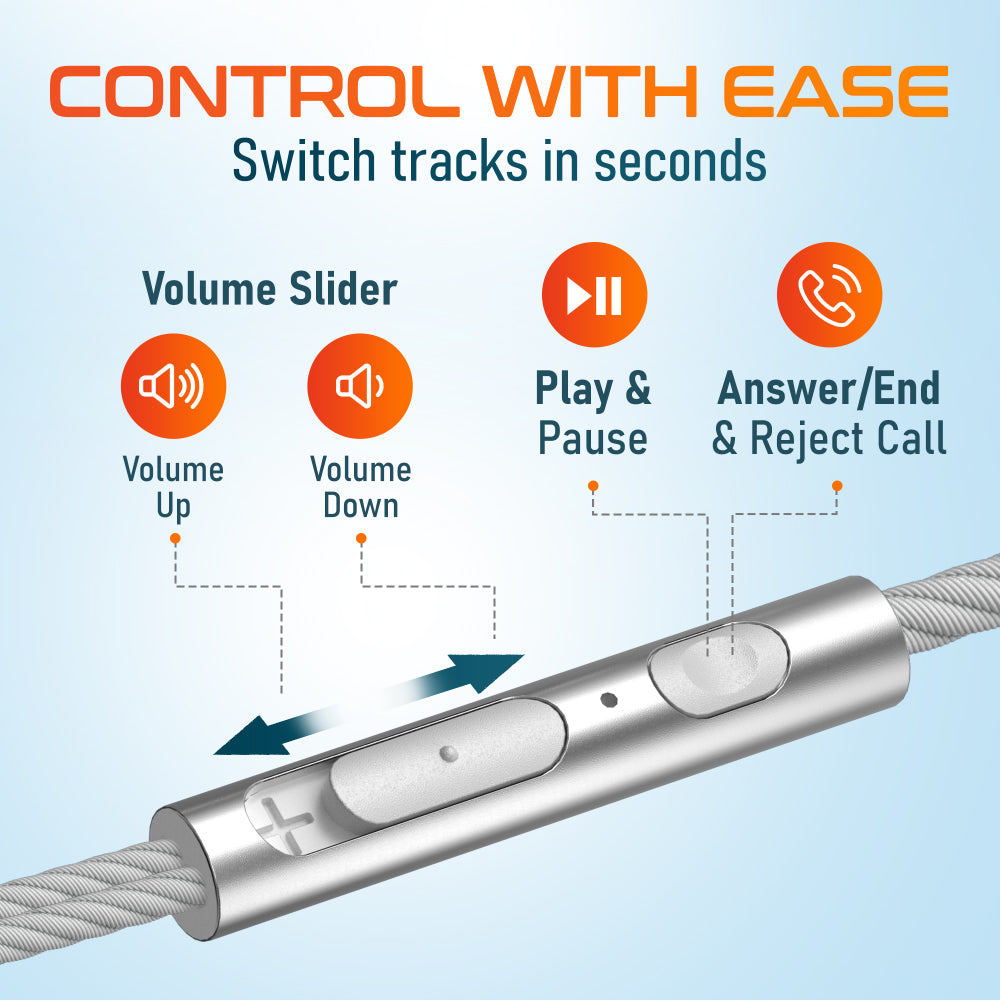 CONTROL WITH EASE
Switch tracks in seconds

Volume Slider

Volume Up

Volume Down

Play & Pause

Answer/End & Reject Call